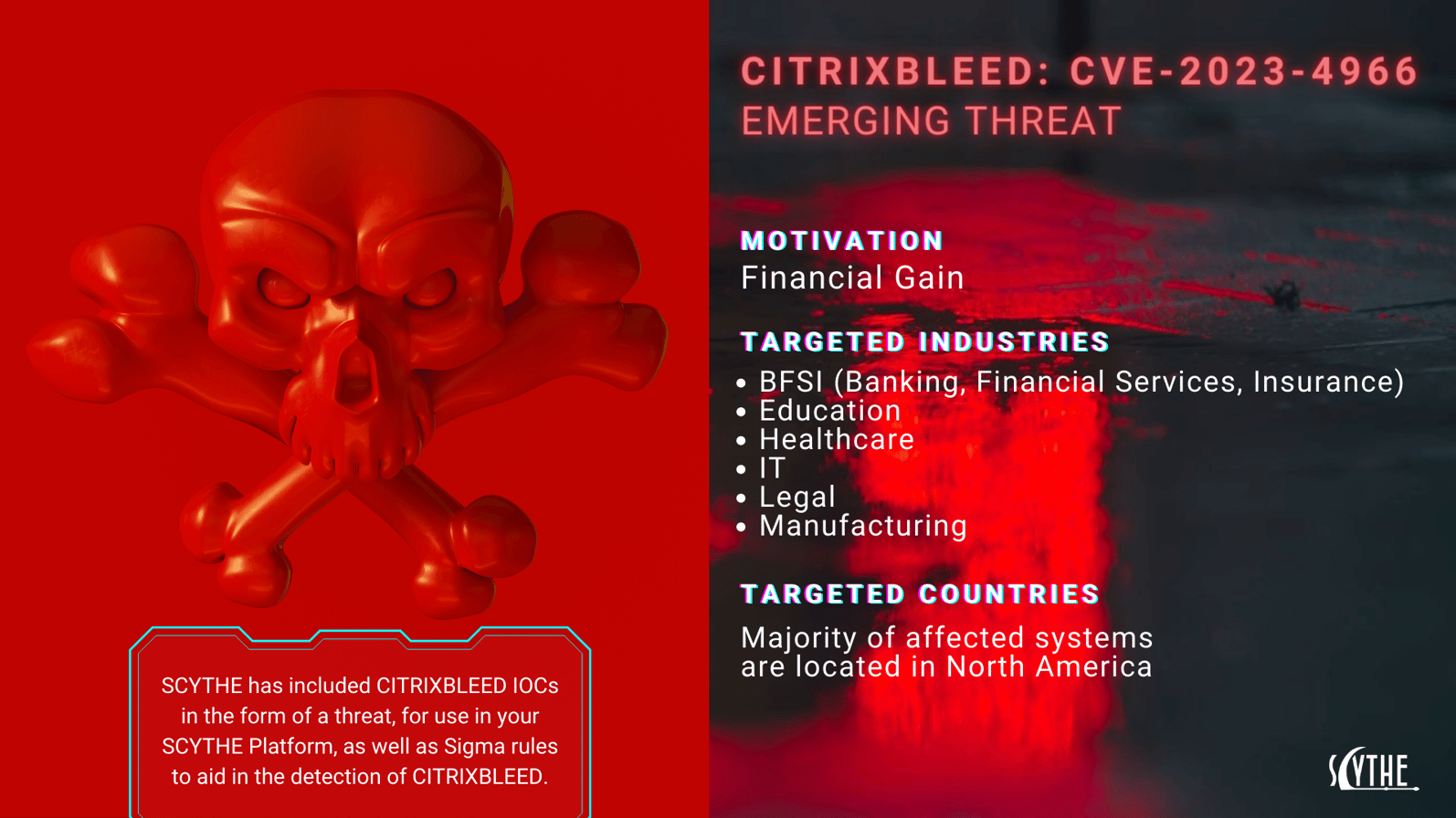 SCYTHE has included CITRIXBLEED IOCs in the form of a threat, for use in your SCYTHE Platform, as well as Sigma rules to aid in the detection of CITRIXBLEED.

CITRIXBLEED: CVE-2023-4966
EMERGING THREAT

MOTIVATION
Financial Gain

TARGETED INDUSTRIES
• BFSI (Banking, Financial Services, Insurance)
• Education
• Healthcare
• IT
• Legal
• Manufacturing

TARGETED COUNTRIES
Majority of affected systems are located in North America

SCYTHE